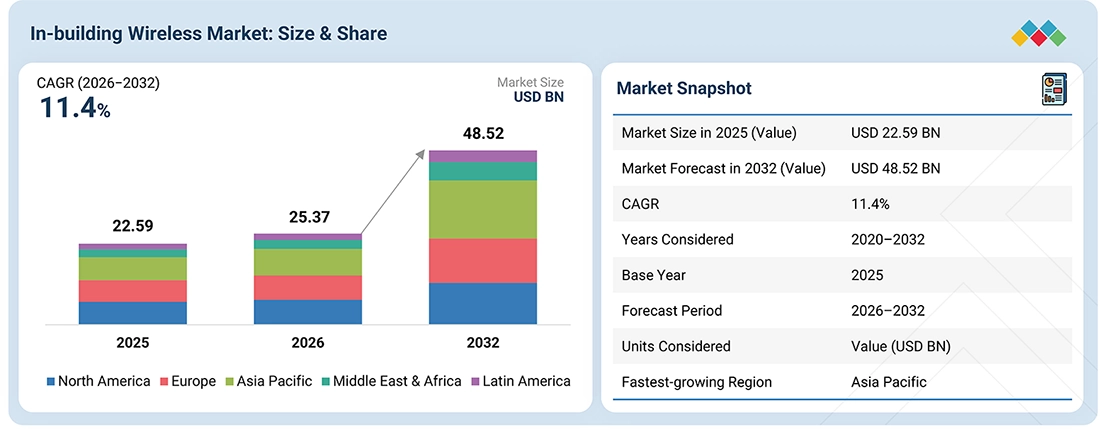 In-building Wireless Market: Size & Share

CAGR (2026–2032)
11.4%

Market Size
USD BN

22.59
25.37
48.52

2025
2026
2032

North America Europe Asia Pacific Middle East & Africa Latin America

Market Snapshot

| Market Size in 2025 (Value) | USD 22.59 BN |
|---|---|
| Market Forecast in 2032 (Value) | USD 48.52 BN |
| CAGR | 11.4% |
| Years Considered | 2020–2032 |
| Base Year | 2025 |
| Forecast Period | 2026–2032 |
| Units Considered | Value (USD BN) |
| Fastest-growing Region | Asia Pacific |